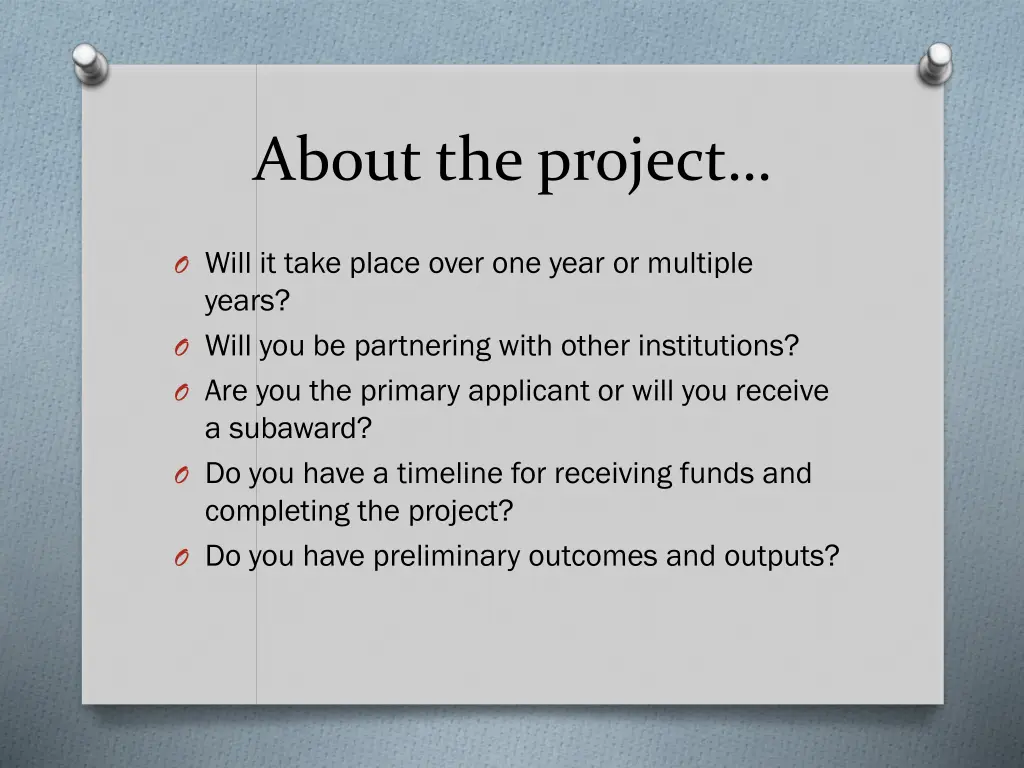 About the project…

O Will it take place over one year or multiple years?
O Will you be partnering with other institutions?
O Are you the primary applicant or will you receive a subaward?
O Do you have a timeline for receiving funds and completing the project?
O Do you have preliminary outcomes and outputs?